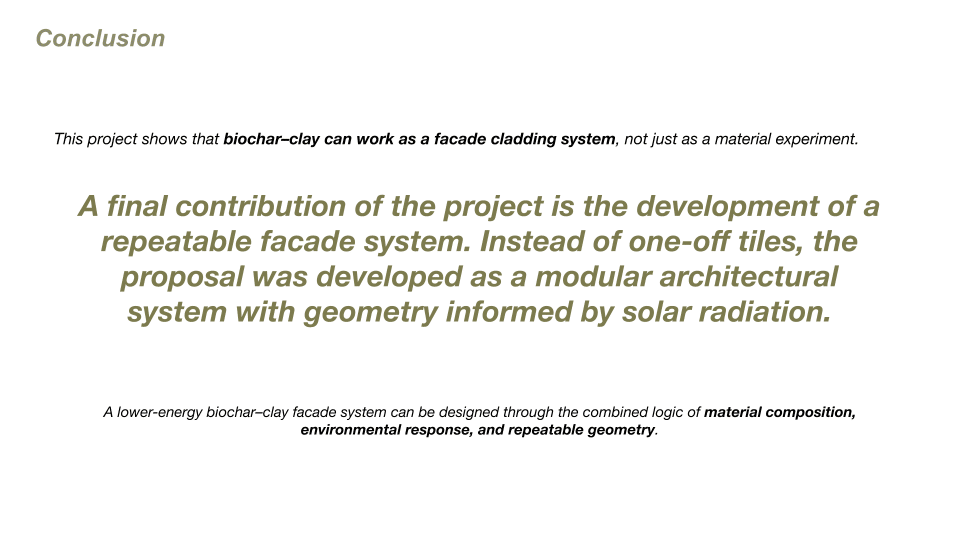 Conclusion

This project shows that biochar–clay can work as a facade cladding system, not just as a material experiment.

A final contribution of the project is the development of a repeatable facade system. Instead of one-off tiles, the proposal was developed as a modular architectural system with geometry informed by solar radiation.

A lower-energy biochar–clay facade system can be designed through the combined logic of material composition, environmental response, and repeatable geometry.